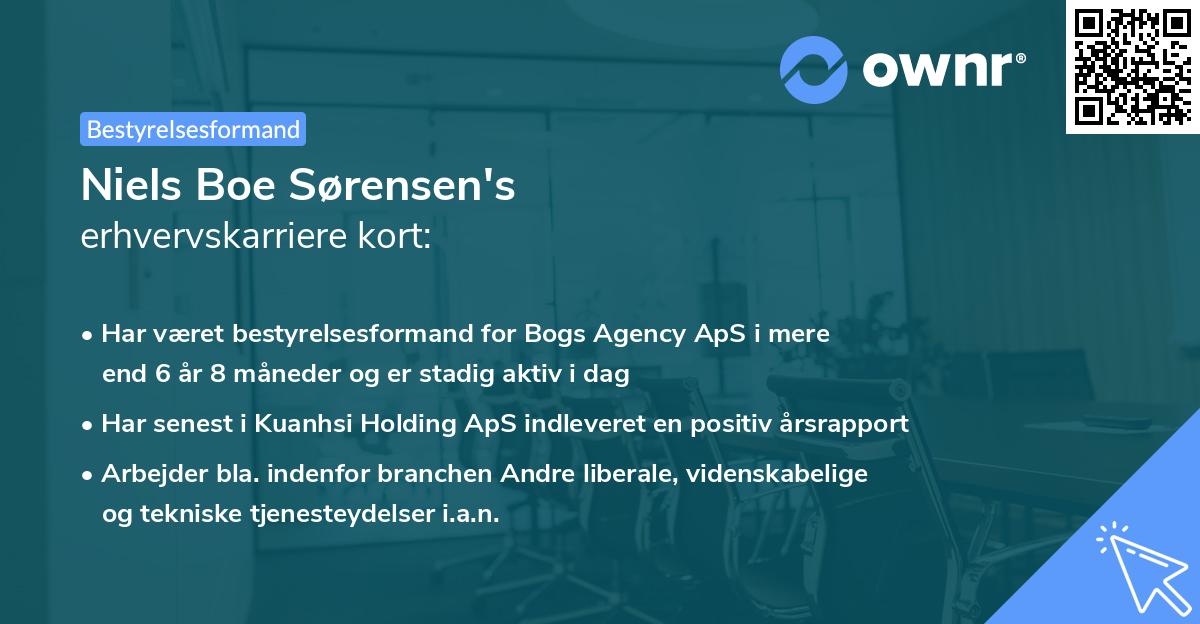 ownr®

Bestyrelsesformand

Niels Boe Sørensen's
erhvervskarriere kort:

• Har været bestyrelsesformand for Bogs Agency ApS i mere end 6 år 8 måneder og er stadig aktiv i dag

• Har senest i Kuanhsi Holding ApS indleveret en positiv årsrapport

• Arbejder bla. indenfor branchen Andre liberale, videnskabelige og tekniske tjenesteydelser i.a.n.